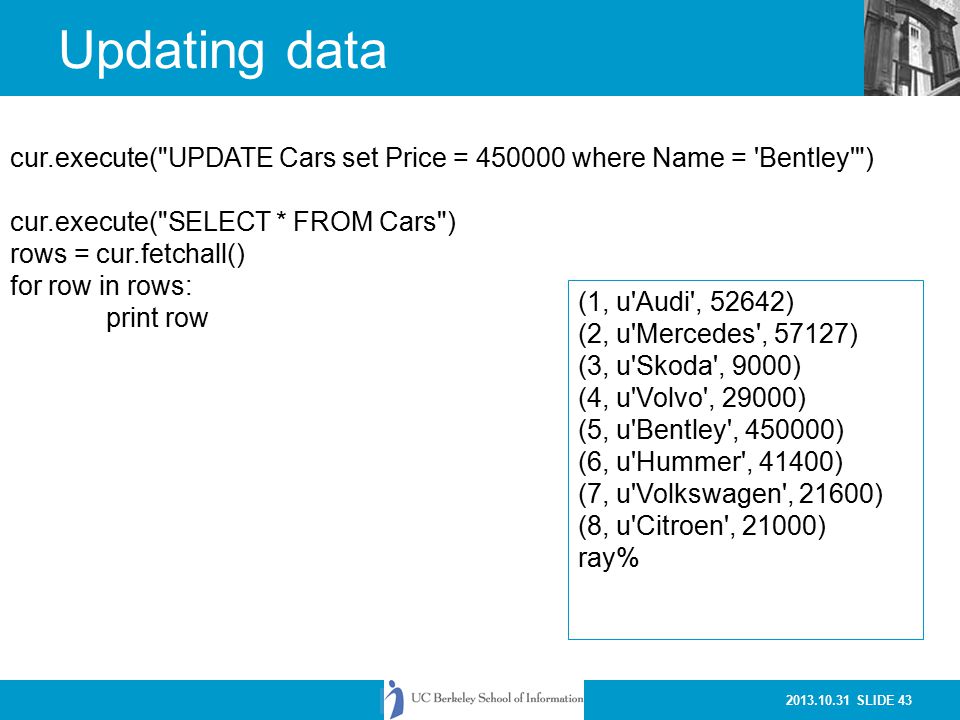 Updating data

cur.execute("UPDATE Cars set Price = 450000 where Name = 'Bentley'")

cur.execute("SELECT * FROM Cars")
rows = cur.fetchall()
for row in rows:
print row

(1, u'Audi', 52642)
(2, u'Mercedes', 57127)
(3, u'Skoda', 9000)
(4, u'Volvo', 29000)
(5, u'Bentley', 450000)
(6, u'Hummer', 41400)
(7, u'Volkswagen', 21600)
(8, u'Citroen', 21000)
ray%

UC Berkeley School of Information

2013.10.31 SLIDE 43